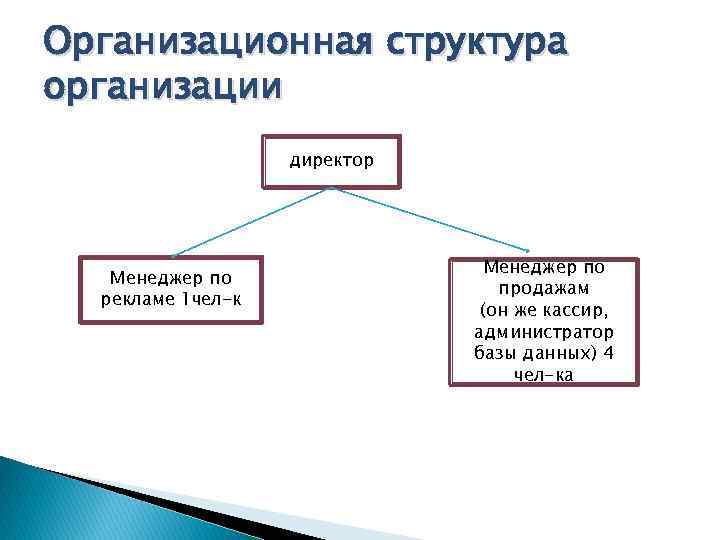 Организационная структура организации

директор

Менеджер по рекламе 1чел-к

Менеджер по продажам (он же кассир, администратор базы данных) 4 чел-ка